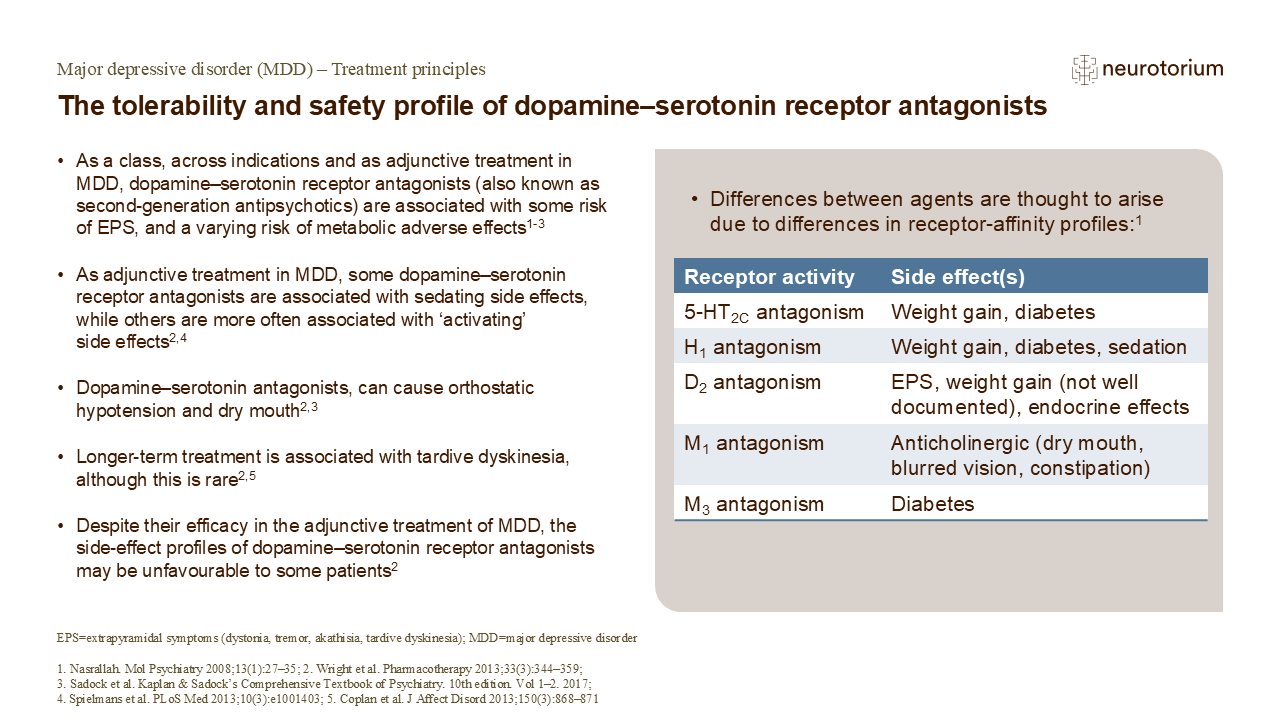 Major depressive disorder (MDD) – Treatment principles

neurotorium

The tolerability and safety profile of dopamine–serotonin receptor antagonists

• As a class, across indications and as adjunctive treatment in MDD, dopamine–serotonin receptor antagonists (also known as second-generation antipsychotics) are associated with some risk of EPS, and a varying risk of metabolic adverse effects$^{1-3}$

• As adjunctive treatment in MDD, some dopamine–serotonin receptor antagonists are associated with sedating side effects, while others are more often associated with 'activating' side effects$^{2,4}$

• Dopamine–serotonin antagonists, can cause orthostatic hypotension and dry mouth$^{2,3}$

• Longer-term treatment is associated with tardive dyskinesia, although this is rare$^{2,5}$

• Despite their efficacy in the adjunctive treatment of MDD, the side-effect profiles of dopamine–serotonin receptor antagonists may be unfavourable to some patients$^{2}$

• Differences between agents are thought to arise due to differences in receptor-affinity profiles:$^{1}$

| Receptor activity | Side effect(s) |
|---|---|
| 5-HT$_{2C}$ antagonism | Weight gain, diabetes |
| H$_1$ antagonism | Weight gain, diabetes, sedation |
| D$_2$ antagonism | EPS, weight gain (not well documented), endocrine effects |
| M$_1$ antagonism | Anticholinergic (dry mouth, blurred vision, constipation) |
| M$_3$ antagonism | Diabetes |

EPS=extrapyramidal symptoms (dystonia, tremor, akathisia, tardive dyskinesia); MDD=major depressive disorder

1. Nasrallah. Mol Psychiatry 2008;13(1):27–35; 2. Wright et al. Pharmacotherapy 2013;33(3):344–359;
3. Sadock et al. Kaplan & Sadock's Comprehensive Textbook of Psychiatry. 10th edition. Vol 1–2. 2017;
4. Spielmans et al. PLoS Med 2013;10(3):e1001403; 5. Coplan et al. J Affect Disord 2013;150(3):868–871